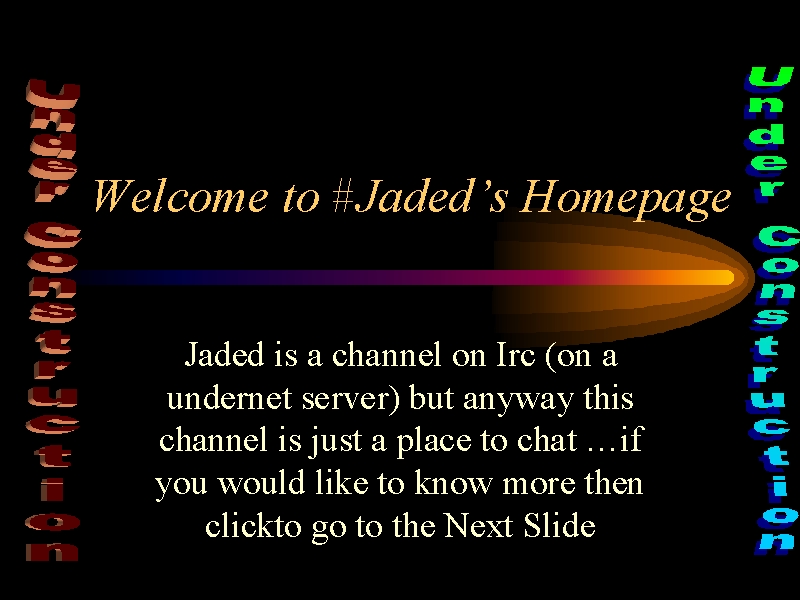 Under Construction

Welcome to #Jaded's Homepage

Jaded is a channel on Irc (on a undernet server) but anyway this channel is just a place to chat …if you would like to know more then clickto go to the Next Slide

Under Construction